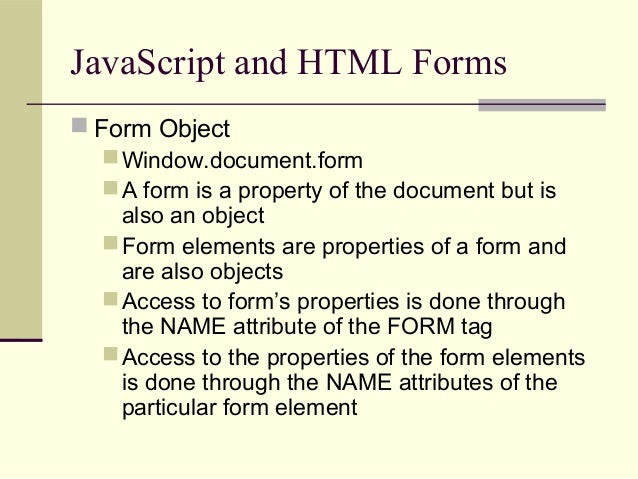 JavaScript and HTML Forms

Form Object

Window.document.form

A form is a property of the document but is also an object

Form elements are properties of a form and are also objects

Access to form’s properties is done through the NAME attribute of the FORM tag

Access to the properties of the form elements is done through the NAME attributes of the particular form element